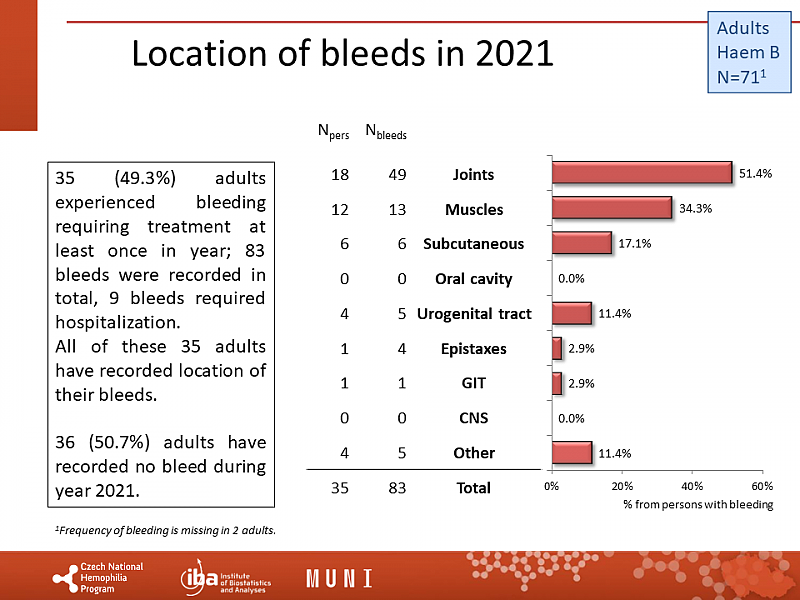 Location of bleeds in 2021

Adults
Haem B
N=71$^1$

35 (49.3%) adults experienced bleeding requiring treatment at least once in year; 83 bleeds were recorded in total, 9 bleeds required hospitalization.
All of these 35 adults have recorded location of their bleeds.

36 (50.7%) adults have recorded no bleed during year 2021.

| $N_{pers}$ | $N_{bleeds}$ | | |
|---|---|---|---|
| 18 | 49 | Joints | 51.4% |
| 12 | 13 | Muscles | 34.3% |
| 6 | 6 | Subcutaneous | 17.1% |
| 0 | 0 | Oral cavity | 0.0% |
| 4 | 5 | Urogenital tract | 11.4% |
| 1 | 4 | Epistaxes | 2.9% |
| 1 | 1 | GIT | 2.9% |
| 0 | 0 | CNS | 0.0% |
| 4 | 5 | Other | 11.4% |
| 35 | 83 | Total | |

0% 20% 40% 60%
% from persons with bleeding

$^1$Frequency of bleeding is missing in 2 adults.

Czech National Hemophilia Program
iba Institute of Biostatistics and Analyses
MUNI